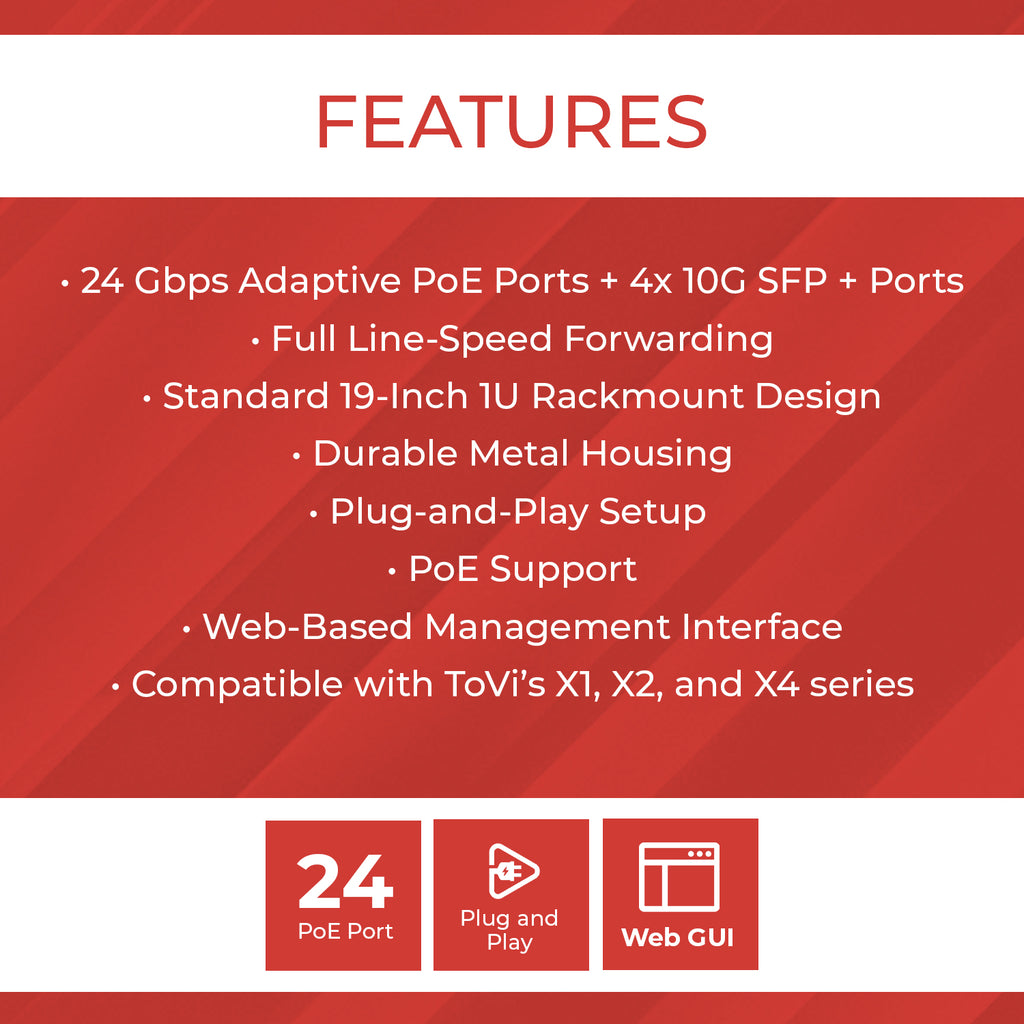 FEATURES

• 24 Gbps Adaptive PoE Ports + 4x 10G SFP + Ports
• Full Line-Speed Forwarding
• Standard 19-Inch 1U Rackmount Design
• Durable Metal Housing
• Plug-and-Play Setup
• PoE Support
• Web-Based Management Interface
• Compatible with ToVi's X1, X2, and X4 series

24
PoE Port

Plug and Play

Web GUI